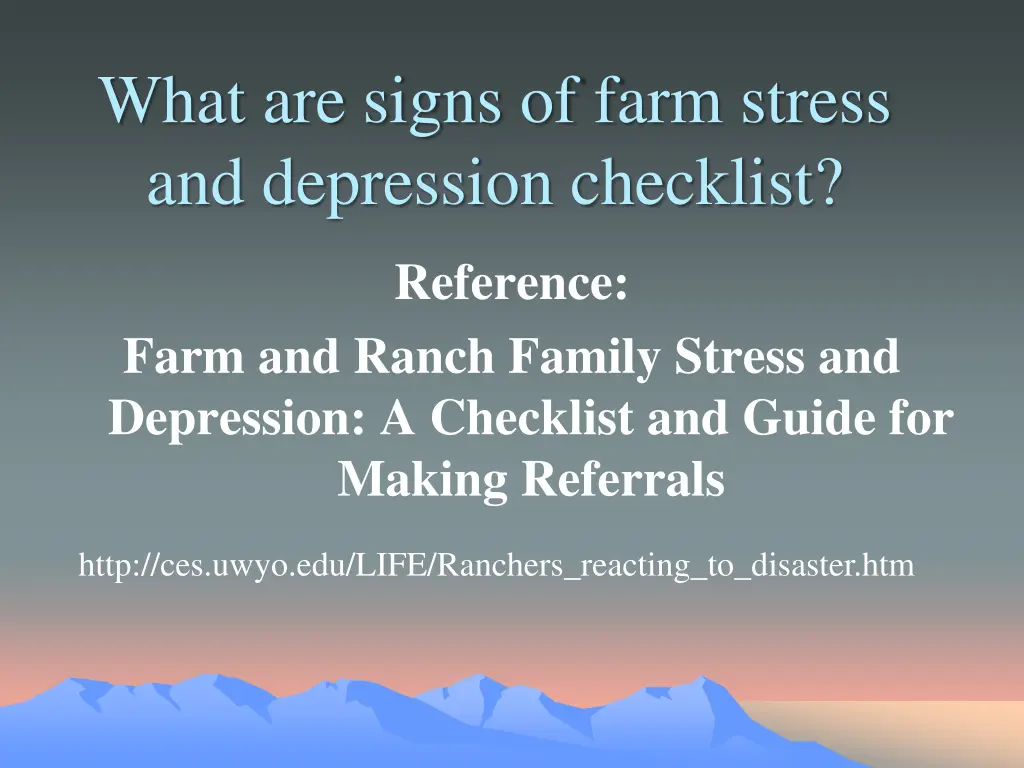 What are signs of farm stress and depression checklist?

Reference:

Farm and Ranch Family Stress and Depression: A Checklist and Guide for Making Referrals

http://ces.uwyo.edu/LIFE/Ranchers_reacting_to_disaster.htm